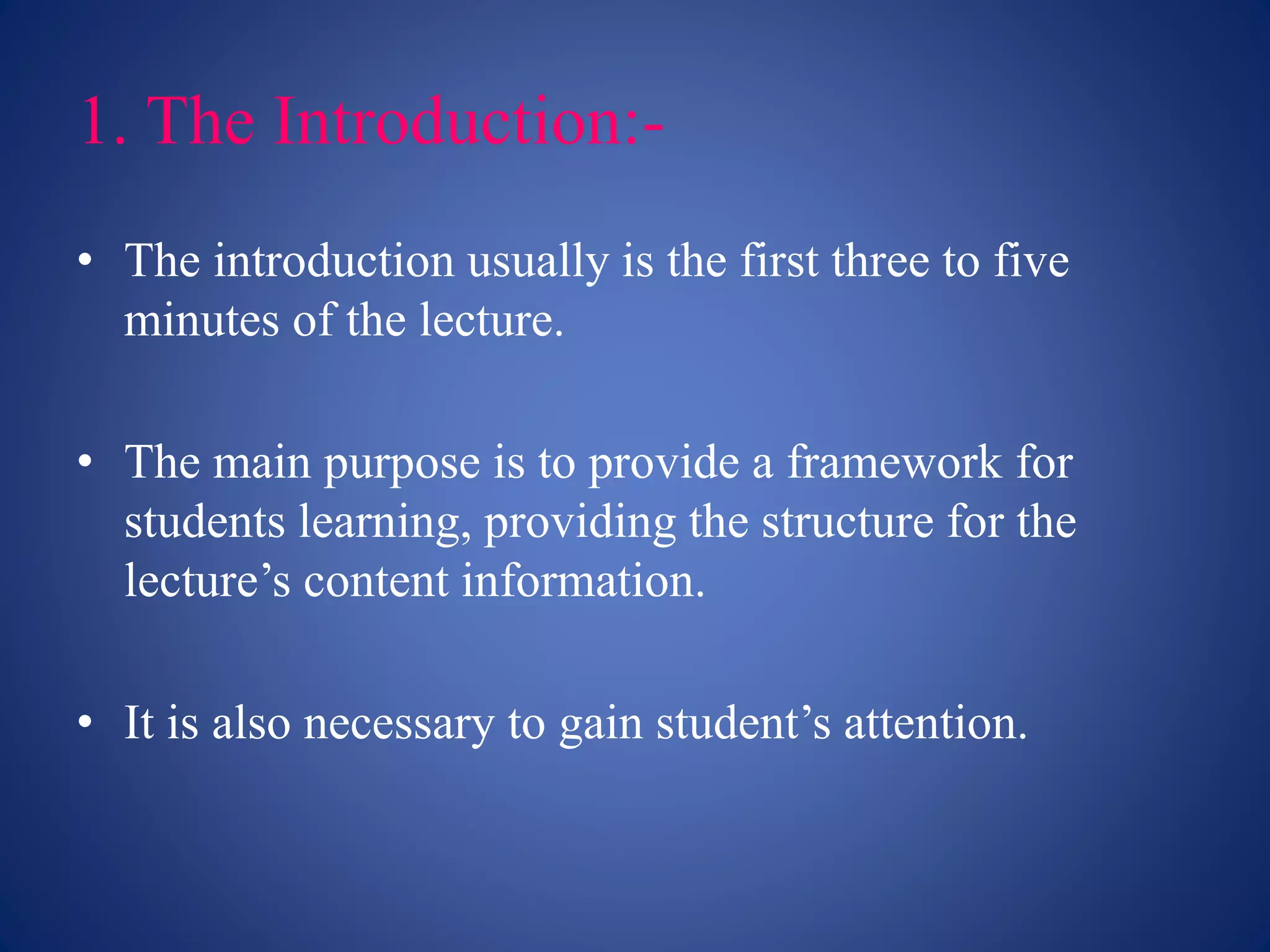 1. The Introduction:-

• The introduction usually is the first three to five minutes of the lecture.

• The main purpose is to provide a framework for students learning, providing the structure for the lecture’s content information.

• It is also necessary to gain student’s attention.